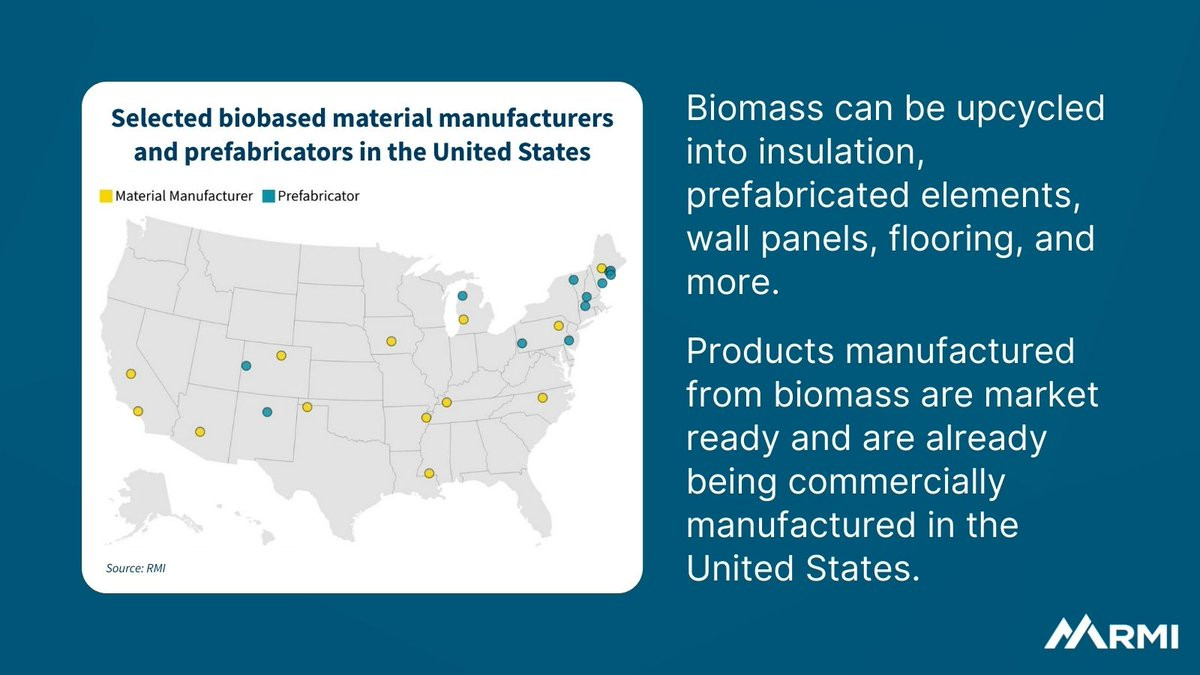 Selected biobased material manufacturers and prefabricators in the United States

Material Manufacturer Prefabricator

Source: RMI

Biomass can be upcycled into insulation, prefabricated elements, wall panels, flooring, and more.

Products manufactured from biomass are market ready and are already being commercially manufactured in the United States.

RMI